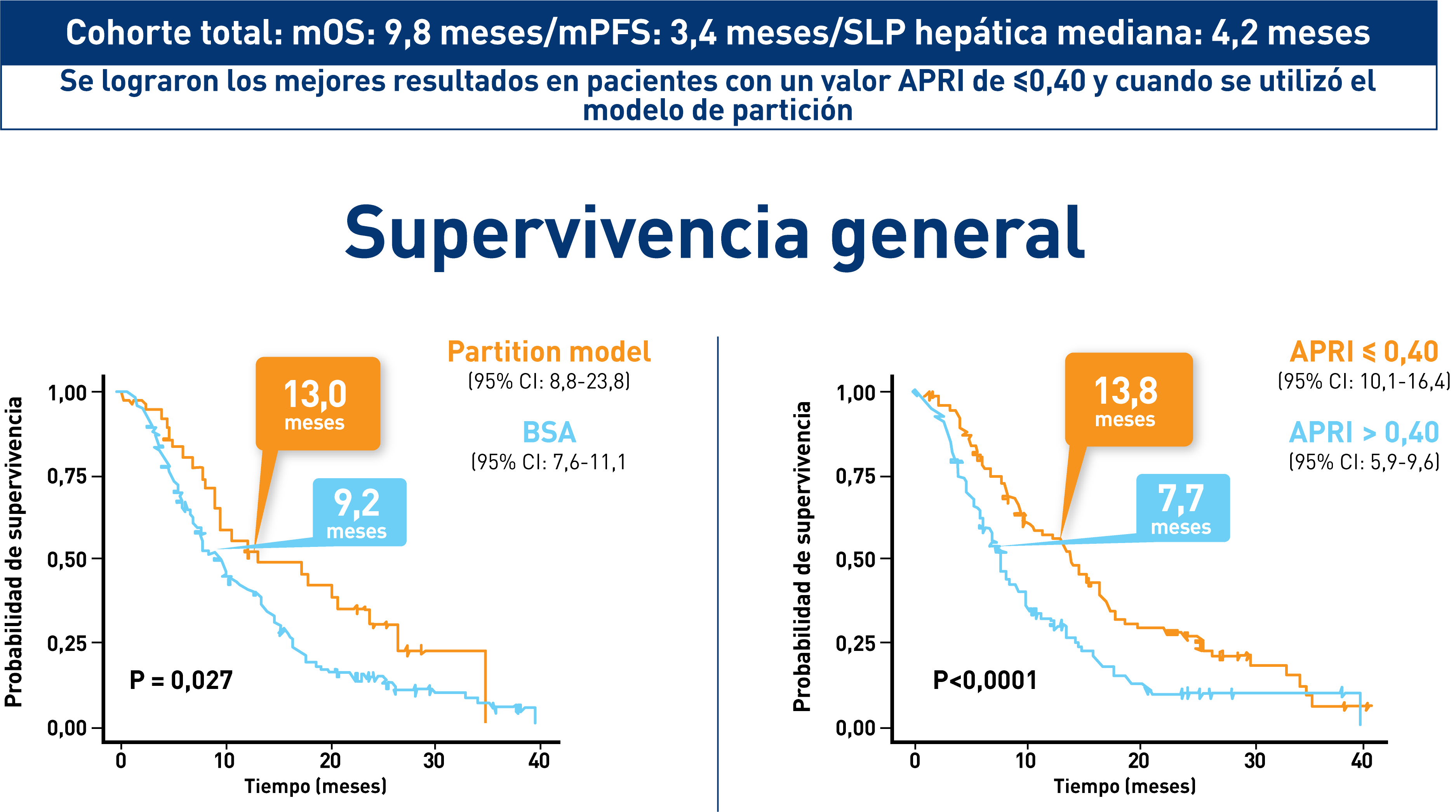 Cohorte total: mOS: 9,8 meses/mPFS: 3,4 meses/SLP hepática mediana: 4,2 meses

Se lograron los mejores resultados en pacientes con un valor APRI de ≤0,40 y cuando se utilizó el modelo de partición

Supervivencia general

Partition model
(95% CI: 8,8-23,8)

BSA
(95% CI: 7,6-11,1

13,0
meses

9,2
meses

Probabilidad de supervivencia

1,00
0,75
0,50
0,25
0,00

P = 0,027

0
10
20
30
40
Tiempo (meses)

APRI ≤ 0,40
(95% CI: 10,1-16,4)

APRI > 0,40
(95% CI: 5,9-9,6)

13,8
meses

7,7
meses

Probabilidad de supervivencia

1,00
0,75
0,50
0,25
0,00

P<0,0001

0
10
20
30
40
Tiempo (meses)